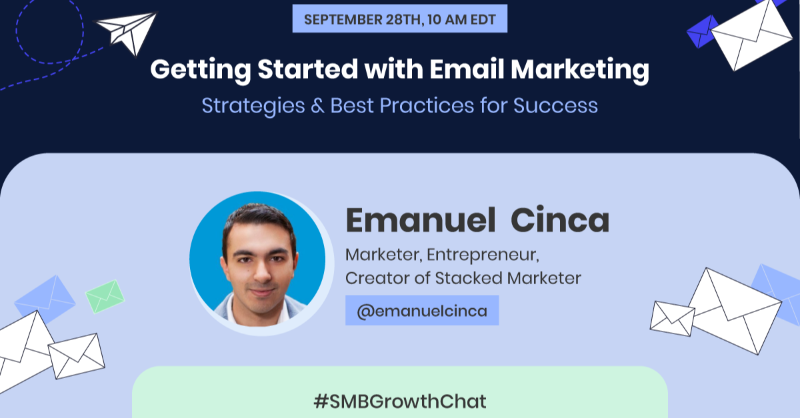 SEPTEMBER 28TH, 10 AM EDT

Getting Started with Email Marketing

Strategies & Best Practices for Success

Emanuel Cinca

Marketer, Entrepreneur, Creator of Stacked Marketer

@emanuelcinca

#SMBGrowthChat